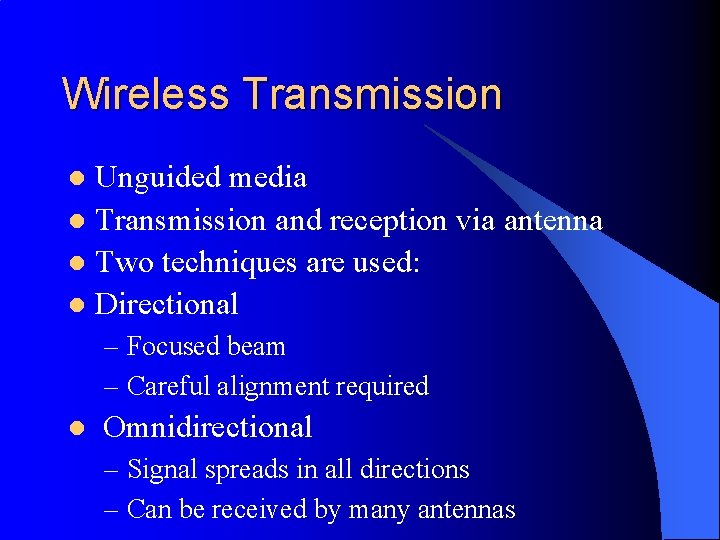 Wireless Transmission

- Unguided media
- Transmission and reception via antenna
- Two techniques are used:
- Directional
  – Focused beam
  – Careful alignment required
- Omnidirectional
  – Signal spreads in all directions
  – Can be received by many antennas